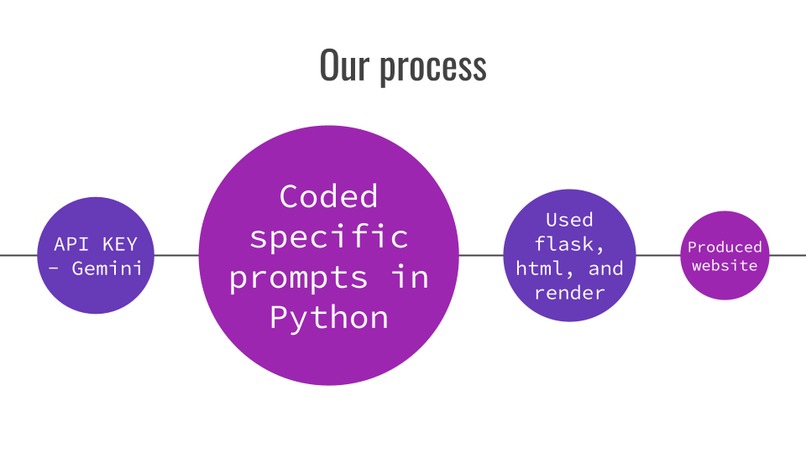 Our process

API KEY
- Gemini

Coded specific prompts in Python

Used flask, html, and render

Produced website